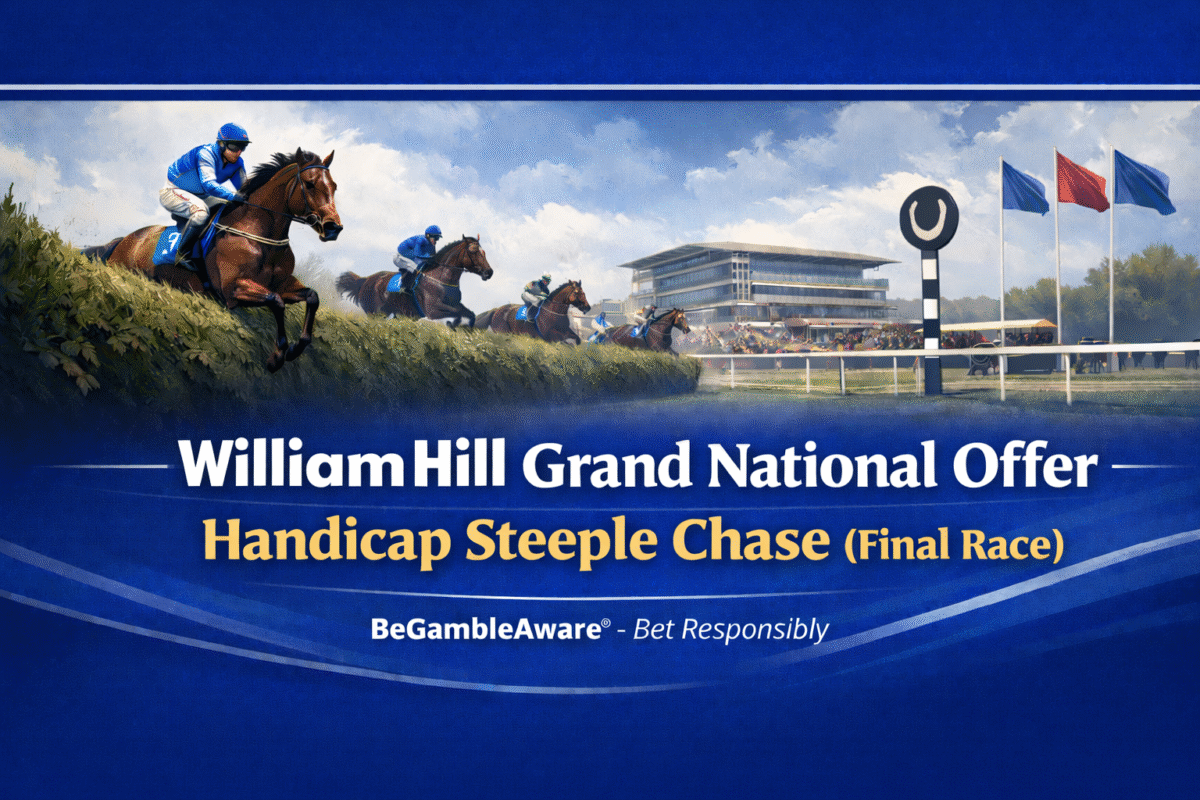 William Hill Grand National Offer
Handicap Steeple Chase (Final Race)

BeGambleAware® - Bet Responsibly